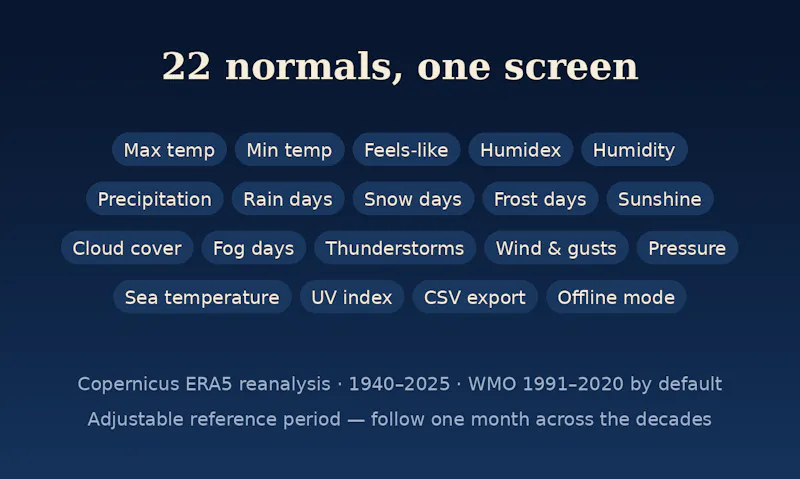 22 normals, one screen

Max temp Min temp Feels-like Humidex Humidity

Precipitation Rain days Snow days Frost days Sunshine

Cloud cover Fog days Thunderstorms Wind & gusts Pressure

Sea temperature UV index CSV export Offline mode

Copernicus ERA5 reanalysis · 1940–2025 · WMO 1991–2020 by default

Adjustable reference period — follow one month across the decades